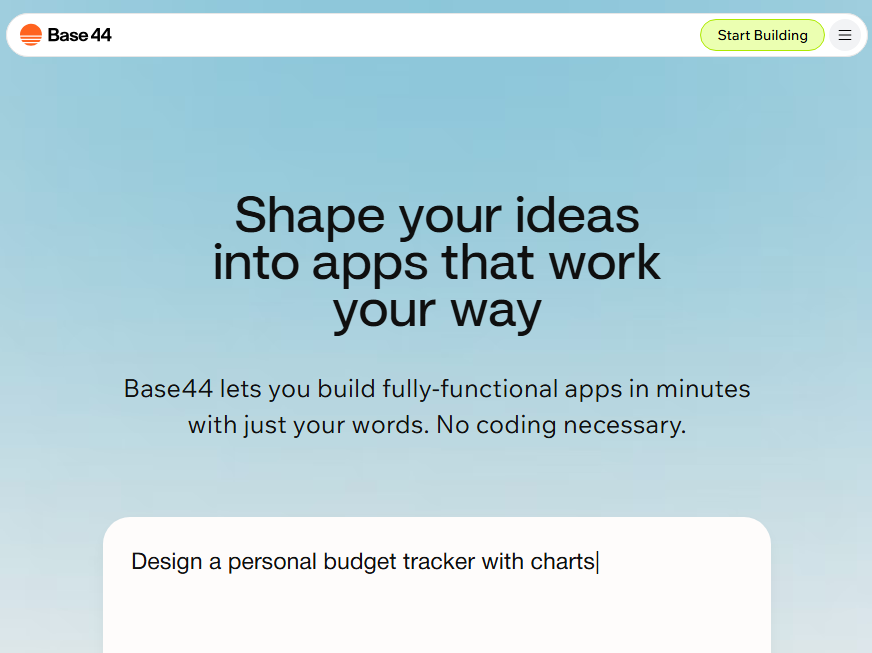 Base44

Start Building

Shape your ideas into apps that work your way

Base44 lets you build fully-functional apps in minutes with just your words. No coding necessary.

Design a personal budget tracker with charts